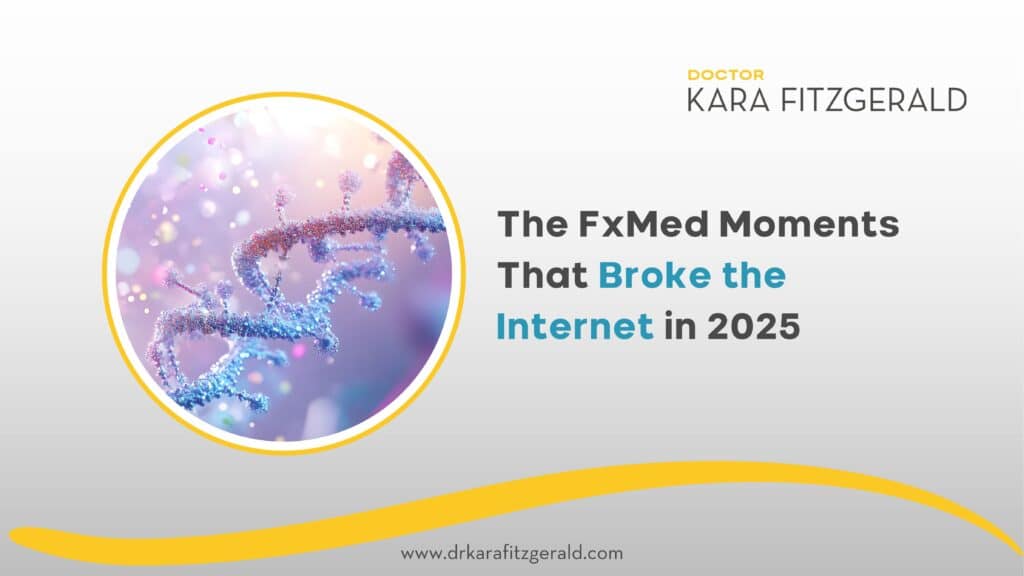 DOCTOR
KARA FITZGERALD

The FxMed Moments That Broke the Internet in 2025

www.drkarafitzgerald.com